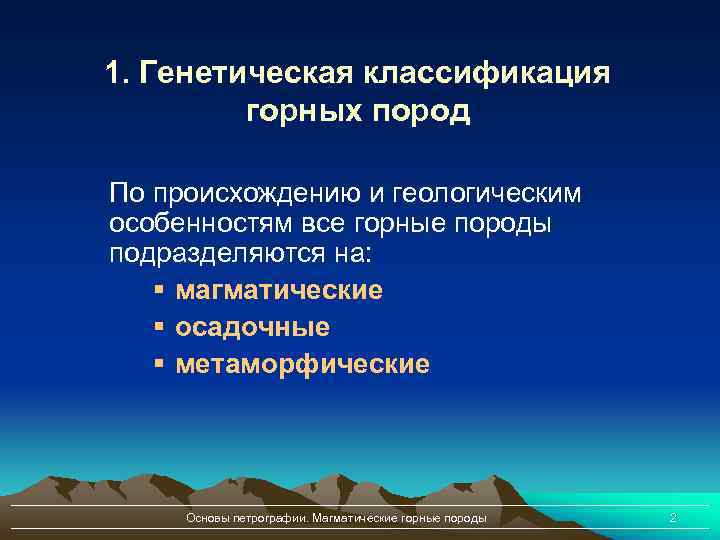 1. Генетическая классификация горных пород

По происхождению и геологическим особенностям все горные породы подразделяются на:

▪ магматические
▪ осадочные
▪ метаморфические

Основы петрографии. Магматические горные породы

2